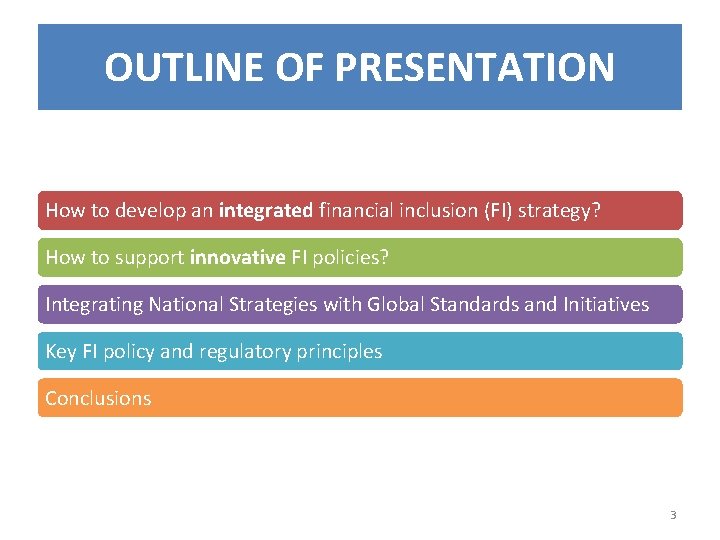 OUTLINE OF PRESENTATION

How to develop an integrated financial inclusion (FI) strategy?

How to support innovative FI policies?

Integrating National Strategies with Global Standards and Initiatives

Key FI policy and regulatory principles

Conclusions

3